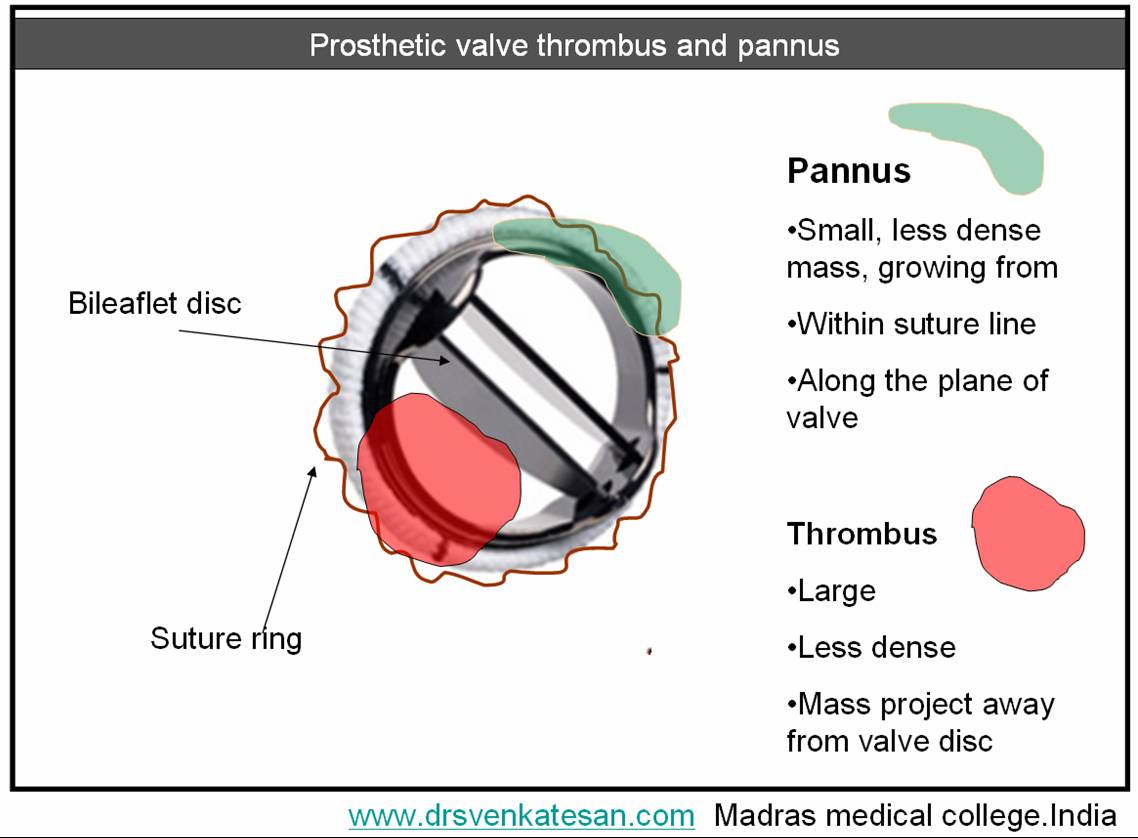 Prosthetic valve thrombus and pannus

Bileaflet disc

Suture ring

Pannus

•Small, less dense mass, growing from

•Within suture line

•Along the plane of valve

Thrombus

•Large

•Less dense

•Mass project away from valve disc

www.drsvenkatesan.com Madras medical college.India